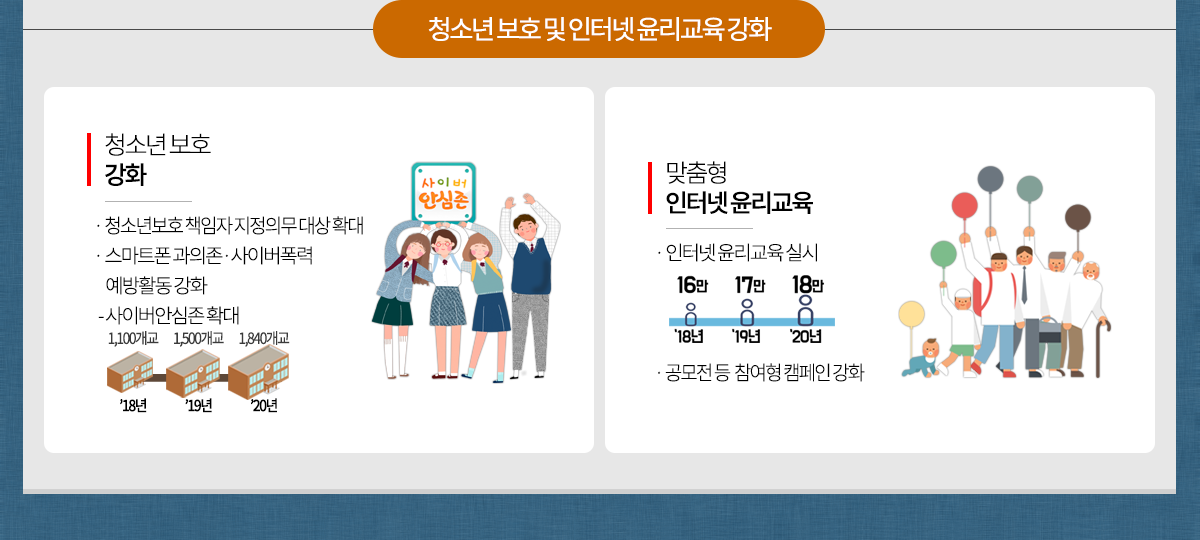 청소년 보호 및 인터넷 윤리교육 강화

청소년 보호
강화

· 청소년보호 책임자 지정의무 대상 확대
· 스마트폰 과의존 · 사이버폭력 예방활동 강화
- 사이버안심존 확대

1,100개교
1,500개교
1,840개교
'18년
'19년
'20년

사이버
안심존

맞춤형
인터넷 윤리교육

· 인터넷 윤리교육 실시

16만
17만
18만
'18년
'19년
'20년

· 공모전 등 참여형 캠페인 강화